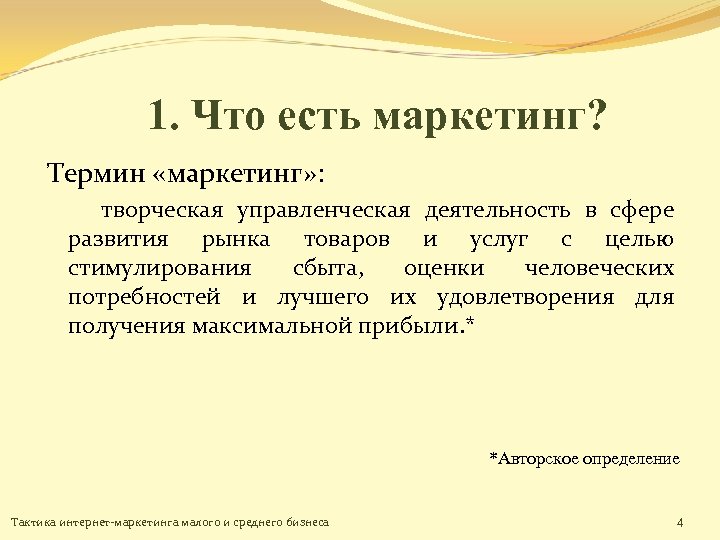 1. Что есть маркетинг?

Термин «маркетинг»:

творческая управленческая деятельность в сфере развития рынка товаров и услуг с целью стимулирования сбыта, оценки человеческих потребностей и лучшего их удовлетворения для получения максимальной прибыли.*

*Авторское определение

Тактика интернет-маркетинга малого и среднего бизнеса

4